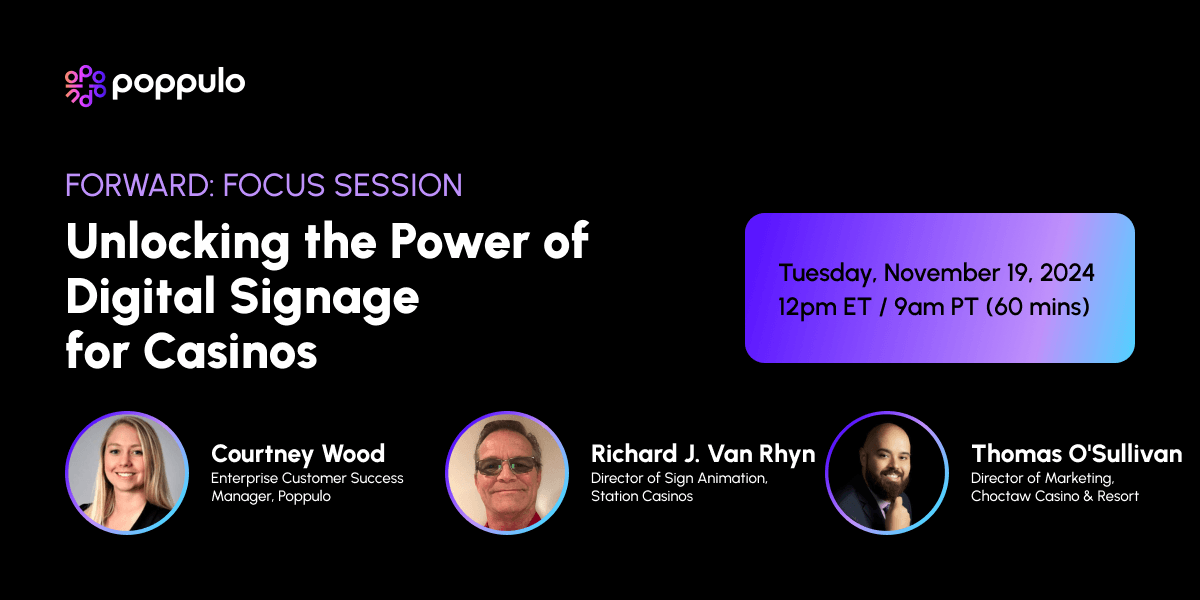 poppulo

FORWARD: FOCUS SESSION

Unlocking the Power of Digital Signage for Casinos

Tuesday, November 19, 2024
12pm ET / 9am PT (60 mins)

Courtney Wood
Enterprise Customer Success Manager, Poppulo

Richard J. Van Rhyn
Director of Sign Animation, Station Casinos

Thomas O'Sullivan
Director of Marketing, Choctaw Casino & Resort